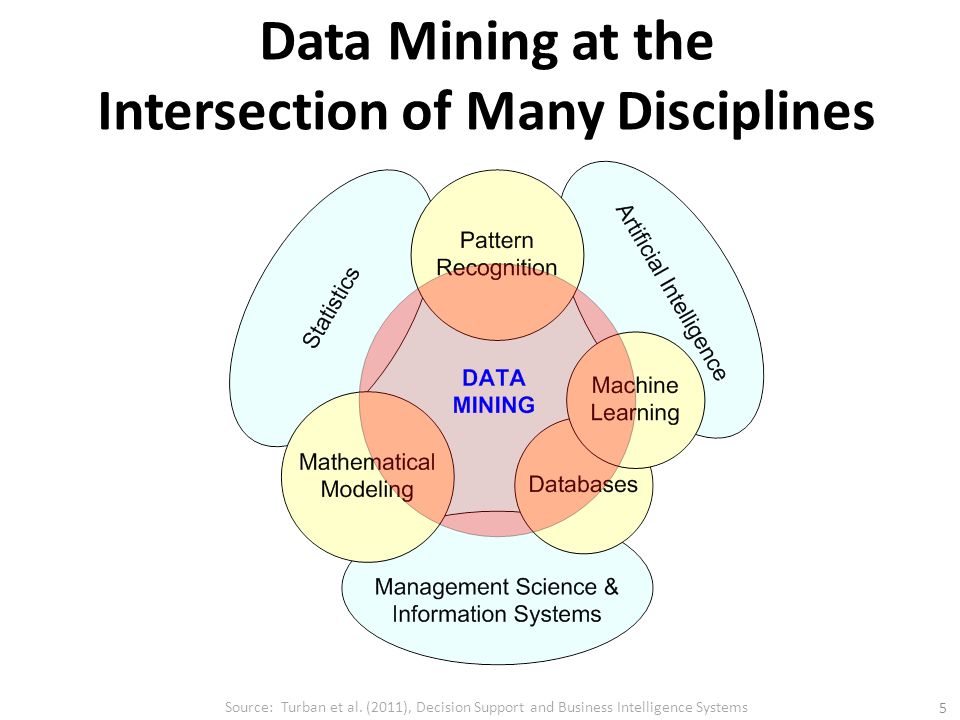 Data Mining at the Intersection of Many Disciplines

Statistics

Pattern Recognition

Artificial Intelligence

DATA MINING

Machine Learning

Mathematical Modeling

Databases

Management Science & Information Systems

Source: Turban et al. (2011), Decision Support and Business Intelligence Systems

5